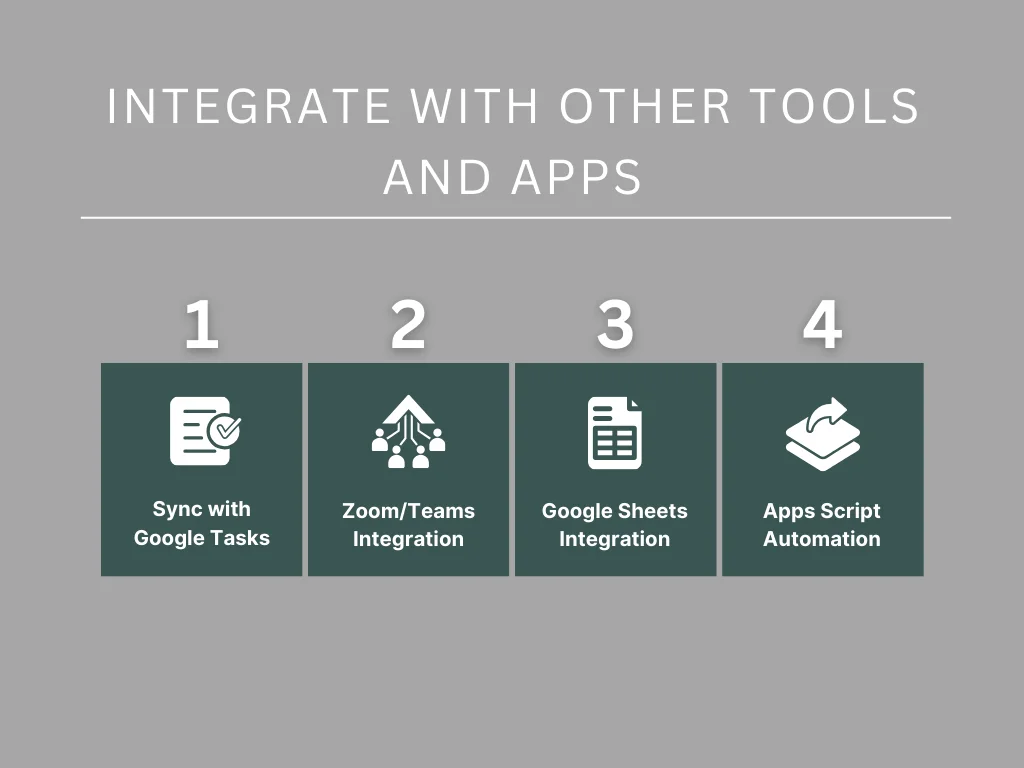 INTEGRATE WITH OTHER TOOLS AND APPS

1

Sync with Google Tasks

2

Zoom/Teams Integration

3

Google Sheets Integration

4

Apps Script Automation